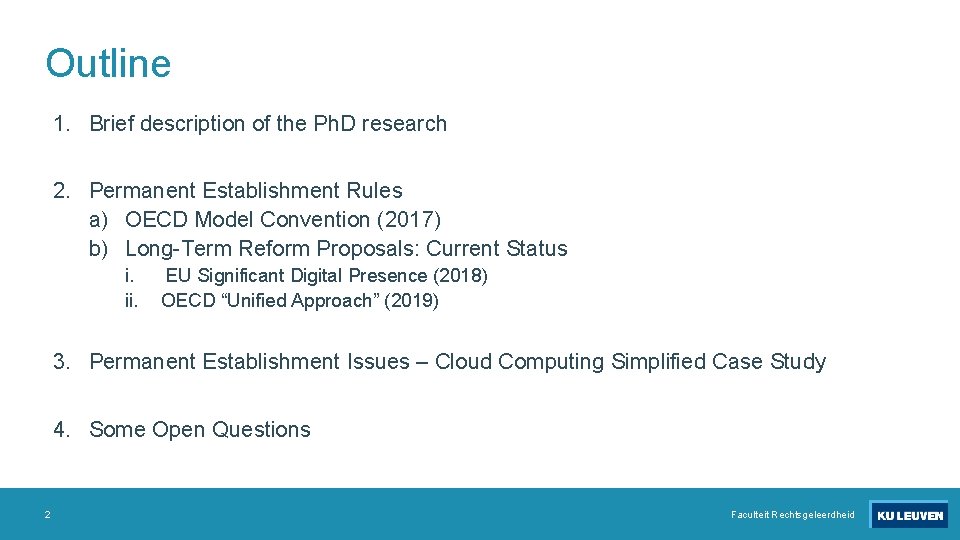 Outline

1. Brief description of the PhD research

2. Permanent Establishment Rules
a) OECD Model Convention (2017)
b) Long-Term Reform Proposals: Current Status
i. EU Significant Digital Presence (2018)
ii. OECD “Unified Approach” (2019)

3. Permanent Establishment Issues – Cloud Computing Simplified Case Study

4. Some Open Questions

2

Faculteit Rechtsgeleerdheid

KU LEUVEN